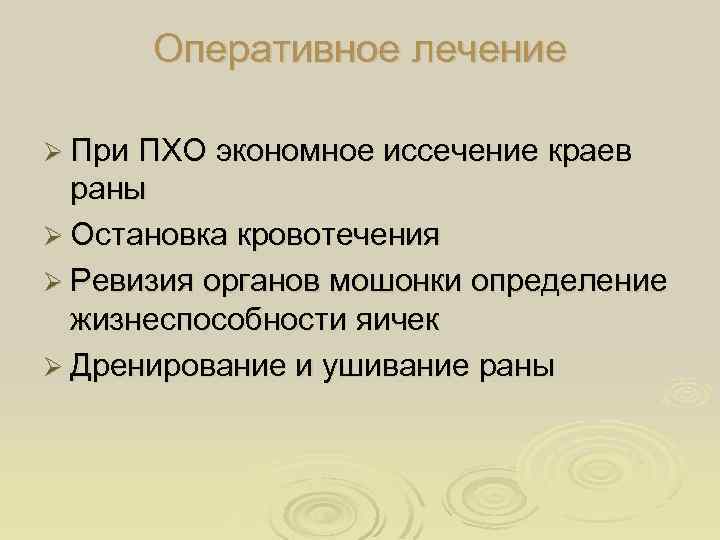 Оперативное лечение

➢ При ПХО экономное иссечение краев раны
➢ Остановка кровотечения
➢ Ревизия органов мошонки определение жизнеспособности яичек
➢ Дренирование и ушивание раны